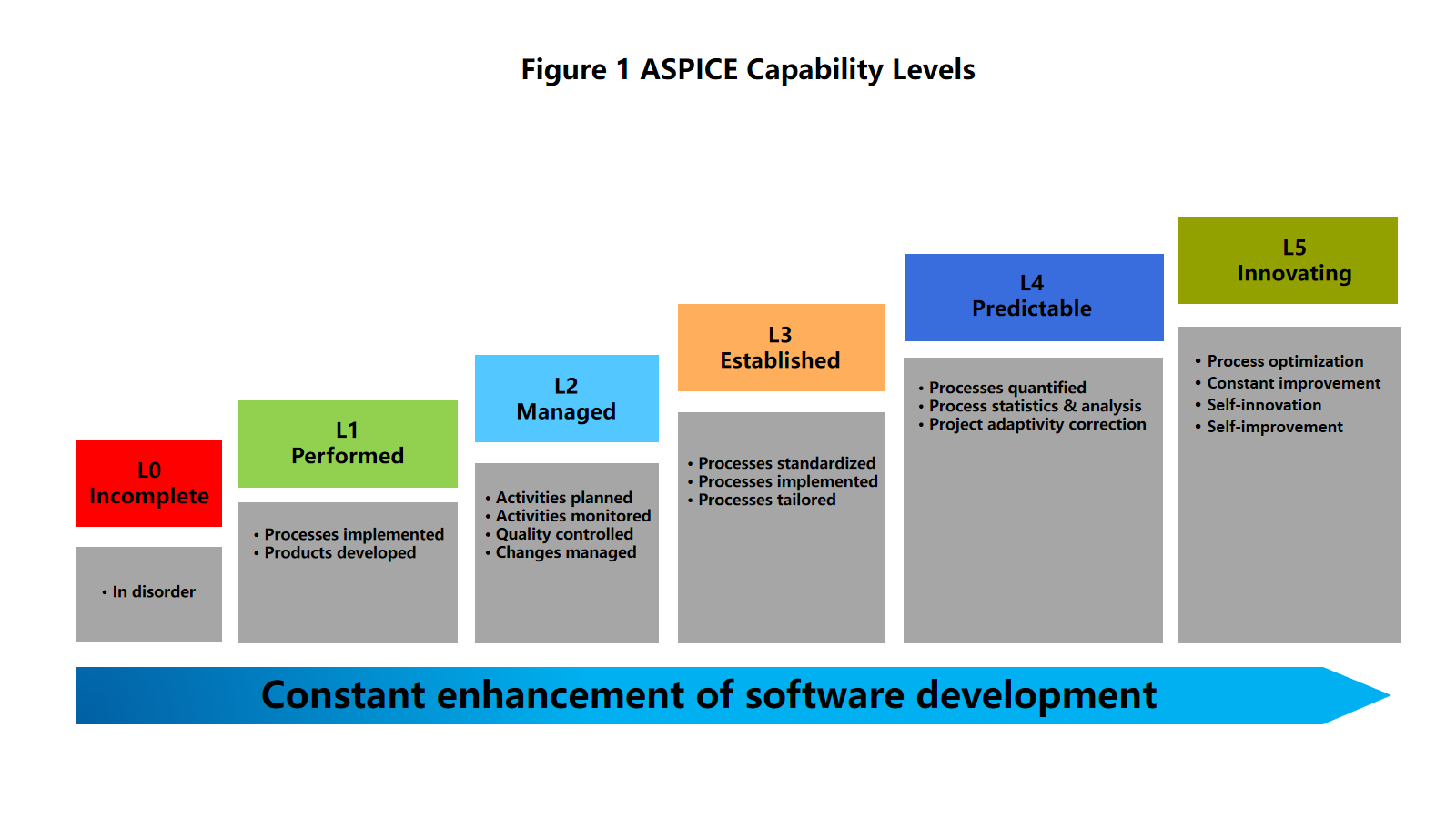 Figure 1 ASPICE Capability Levels

L0
Incomplete

• In disorder

L1
Performed

• Processes implemented
• Products developed

L2
Managed

• Activities planned
• Activities monitored
• Quality controlled
• Changes managed

L3
Established

• Processes standardized
• Processes implemented
• Processes tailored

L4
Predictable

• Processes quantified
• Process statistics & analysis
• Project adaptivity correction

L5
Innovating

• Process optimization
• Constant improvement
• Self-innovation
• Self-improvement

Constant enhancement of software development